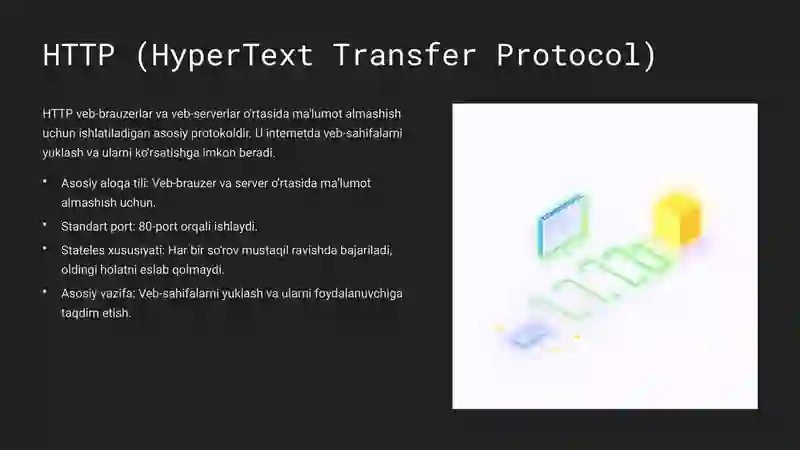 HTTP (HyperText Transfer Protocol)

HTTP veb-brauzerlar va veb-serverlar o'rtasida ma'lumot almashish uchun ishlatiladigan asosiy protokoldir. U internetda veb-sahifalarni yuklash va ularni ko'rsatishga imkon beradi.

• Asosiy aloqa tili: Veb-brauzer va server o'rtasida ma'lumot almashish uchun.

• Standart port: 80-port orqali ishlaydi.

• Stateles xususiyati: Har bir so'rov mustaqil ravishda bajariladi, oldingi holatni eslab qolmaydi.

• Asosiy vazifa: Veb-sahifalarni yuklash va ularni foydalanuvchiga taqdim etish.